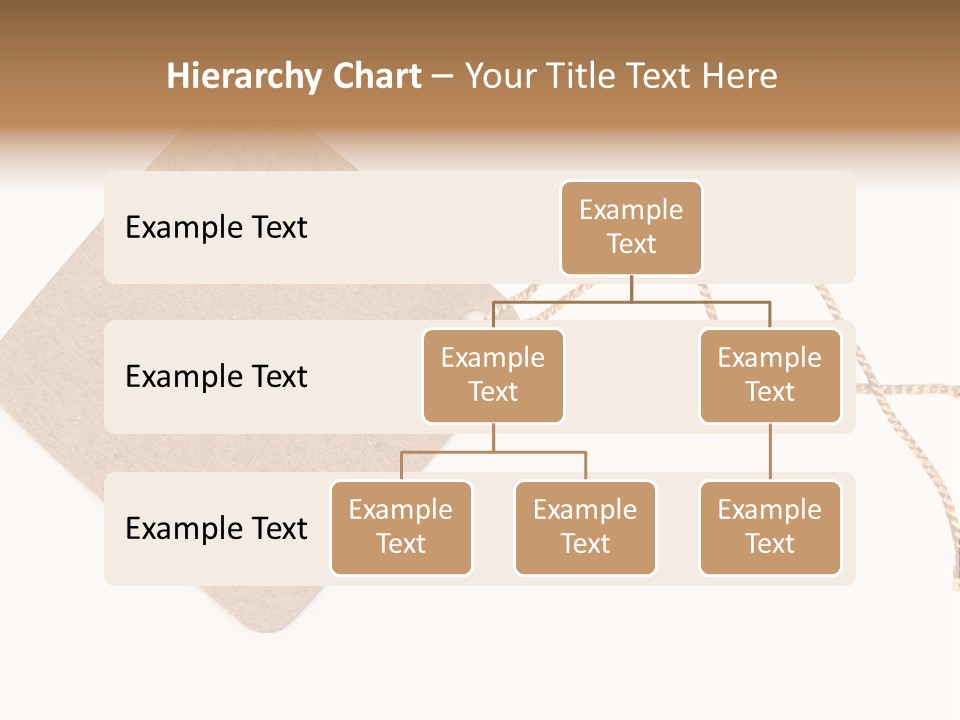 Hierarchy Chart – Your Title Text Here

Example Text

Example Text

Example Text

Example Text

Example Text

Example Text

Example Text

Example Text

Example Text